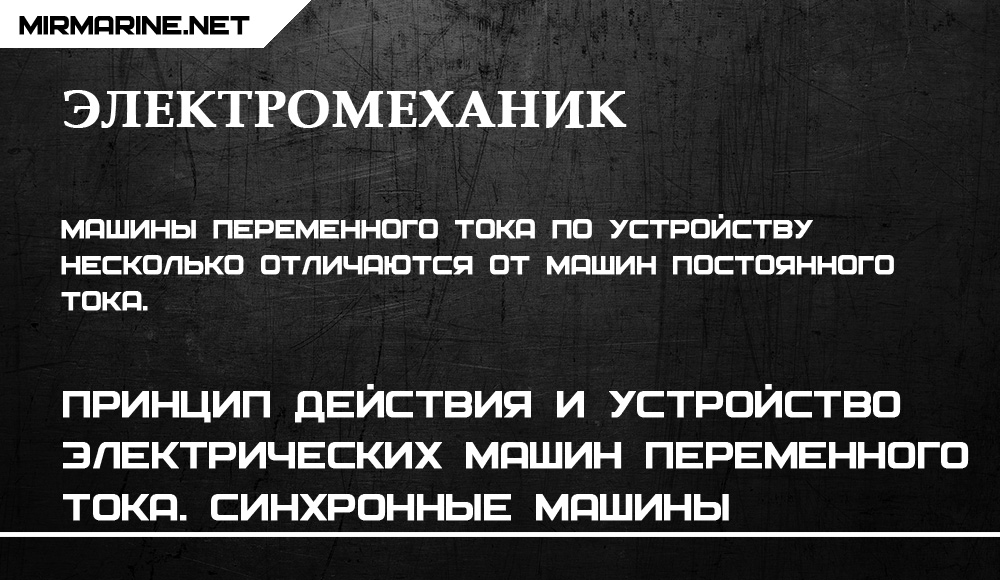 MIRMARINE.NET

ЭЛЕКТРОМЕХАНИК

МАШИНЫ ПЕРЕМЕННОГО ТОКА ПО УСТРОЙСТВУ НЕСКОЛЬКО ОТЛИЧАЮТСЯ ОТ МАШИН ПОСТОЯННОГО ТОКА.

ПРИНЦИП ДЕЙСТВИЯ И УСТРОЙСТВО ЭЛЕКТРИЧЕСКИХ МАШИН ПЕРЕМЕННОГО ТОКА. СИНХРОННЫЕ МАШИНЫ